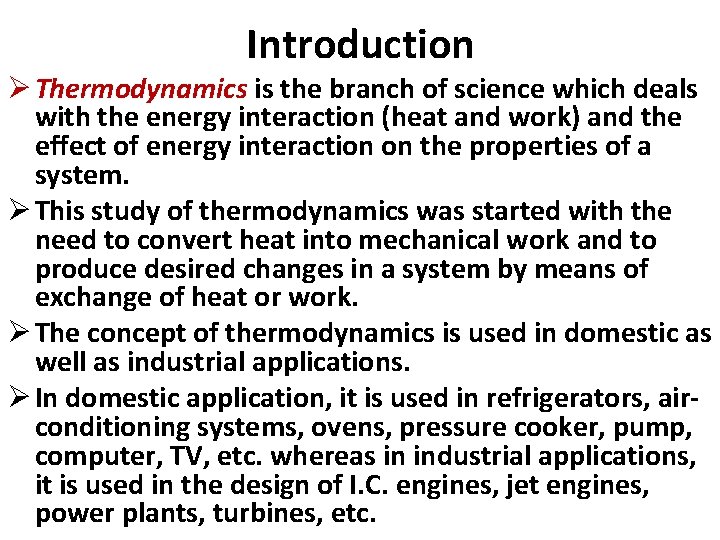 Introduction

➢ Thermodynamics is the branch of science which deals with the energy interaction (heat and work) and the effect of energy interaction on the properties of a system.

➢ This study of thermodynamics was started with the need to convert heat into mechanical work and to produce desired changes in a system by means of exchange of heat or work.

➢ The concept of thermodynamics is used in domestic as well as industrial applications.

➢ In domestic application, it is used in refrigerators, air-conditioning systems, ovens, pressure cooker, pump, computer, TV, etc. whereas in industrial applications, it is used in the design of I.C. engines, jet engines, power plants, turbines, etc.